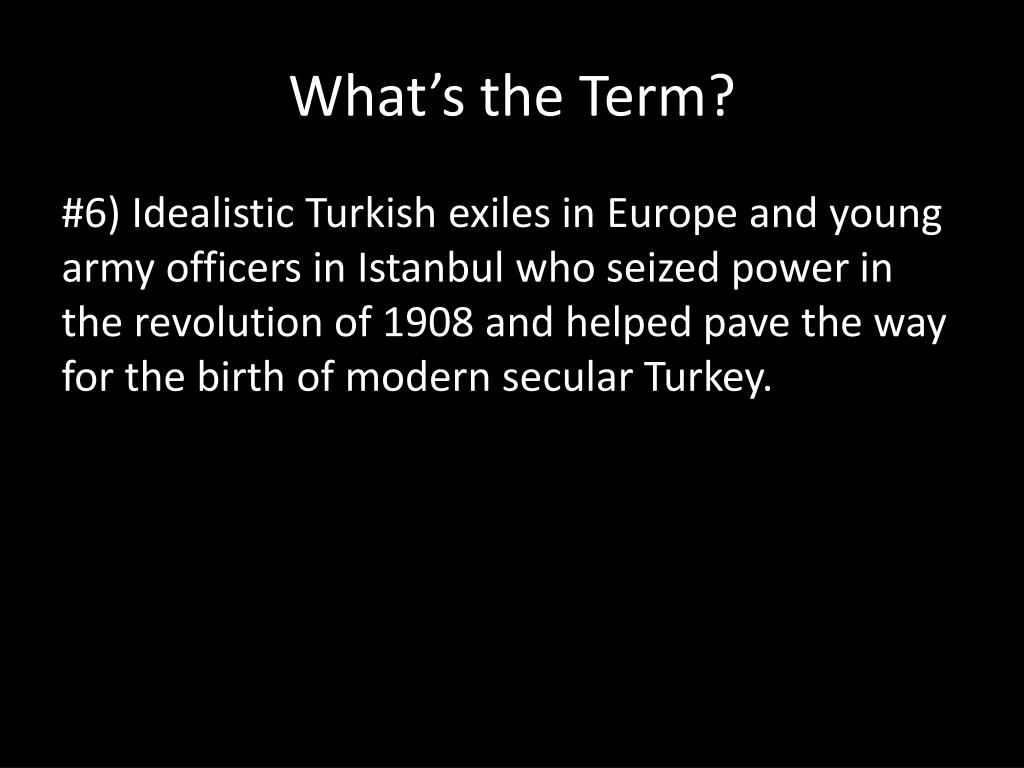 What’s the Term?

#6) Idealistic Turkish exiles in Europe and young army officers in Istanbul who seized power in the revolution of 1908 and helped pave the way for the birth of modern secular Turkey.